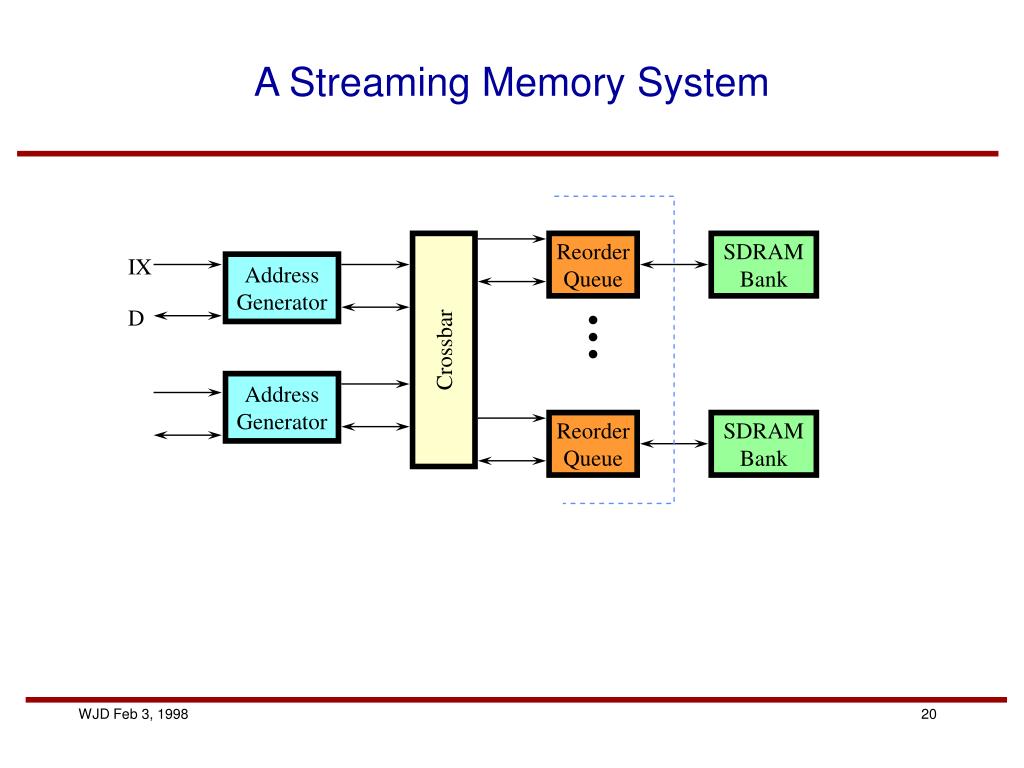 A Streaming Memory System

IX

D

Address Generator

Address Generator

Crossbar

Reorder Queue

Reorder Queue

SDRAM Bank

SDRAM Bank

WJD Feb 3, 1998

20